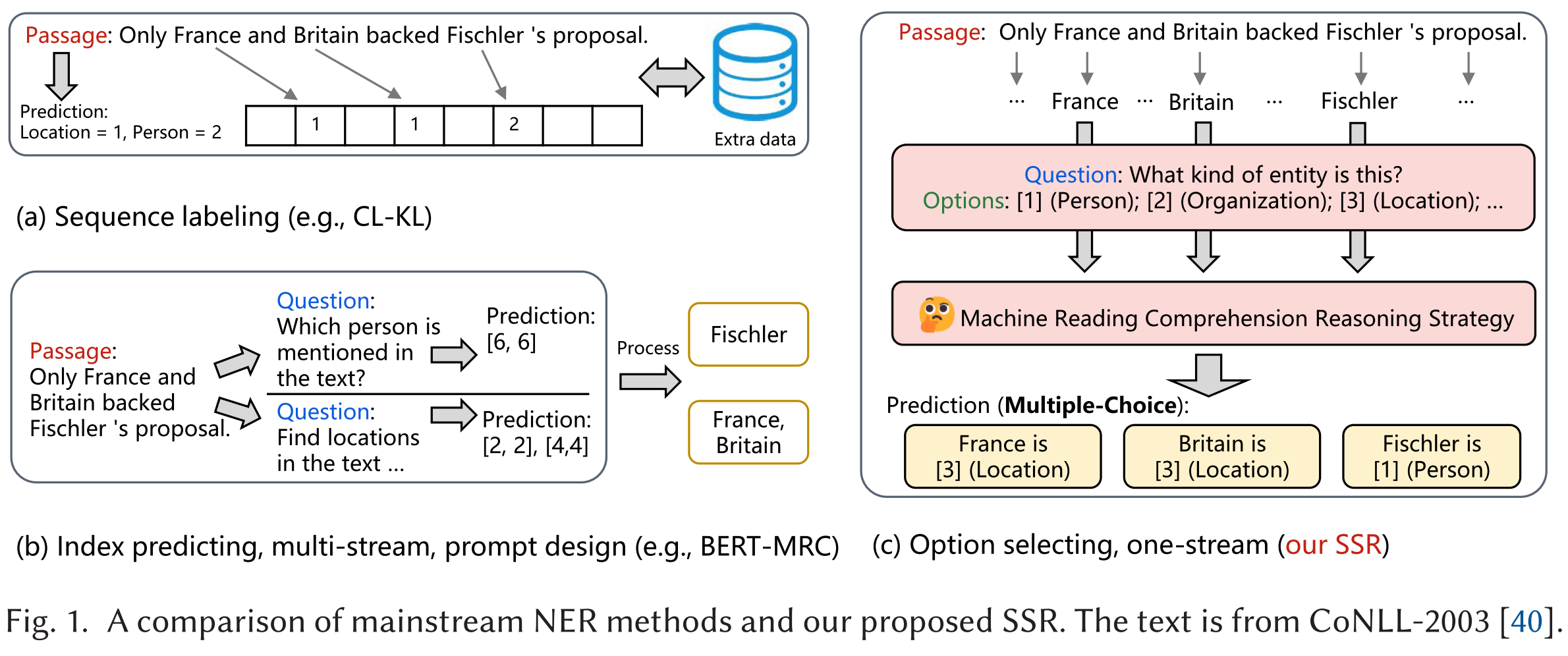 Passage: Only France and Britain backed Fischler 's proposal.

Prediction:
Location = 1, Person = 2

| | 1 | | 1 | | 2 | | |
|---|---|---|---|---|---|---|---|

Extra data

(a) Sequence labeling (e.g., CL-KL)

Passage:
Only France and Britain backed Fischler 's proposal.

Question:
Which person is mentioned in the text?

Prediction:
[6, 6]

Question:
Find locations in the text ...

Prediction:
[2, 2], [4,4]

Process

Fischler

France, Britain

(b) Index predicting, multi-stream, prompt design (e.g., BERT-MRC)

Passage: Only France and Britain backed Fischler 's proposal.

... France ... Britain ... Fischler ...

Question: What kind of entity is this?
Options: [1] (Person); [2] (Organization); [3] (Location); ...

Machine Reading Comprehension Reasoning Strategy

Prediction (Multiple-Choice):

France is [3] (Location)

Britain is [3] (Location)

Fischler is [1] (Person)

(c) Option selecting, one-stream (our SSR)

Fig. 1. A comparison of mainstream NER methods and our proposed SSR. The text is from CoNLL-2003 [40].